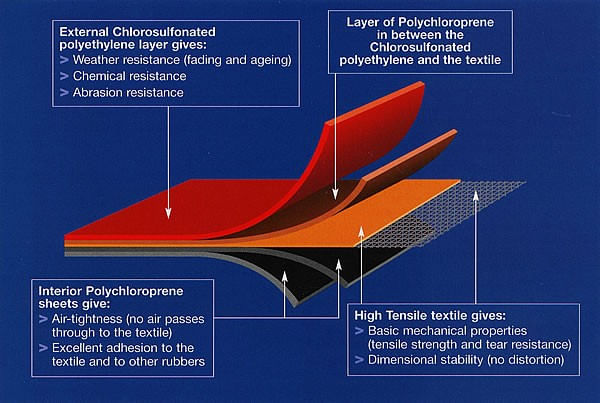 External Chlorosulfonated polyethylene layer gives:
> Weather resistance (fading and ageing)
> Chemical resistance
> Abrasion resistance

Layer of Polychloroprene in between the Chlorosulfonated polyethylene and the textile

Interior Polychloroprene sheets give:
> Air-tightness (no air passes through to the textile)
> Excellent adhesion to the textile and to other rubbers

High Tensile textile gives:
> Basic mechanical properties (tensile strength and tear resistance)
> Dimensional stability (no distortion)